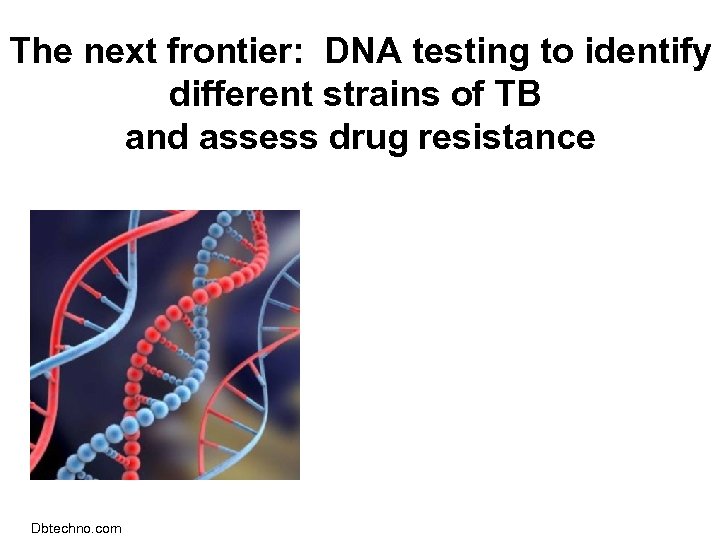 The next frontier: DNA testing to identify different strains of TB and assess drug resistance

Dbtechno.com